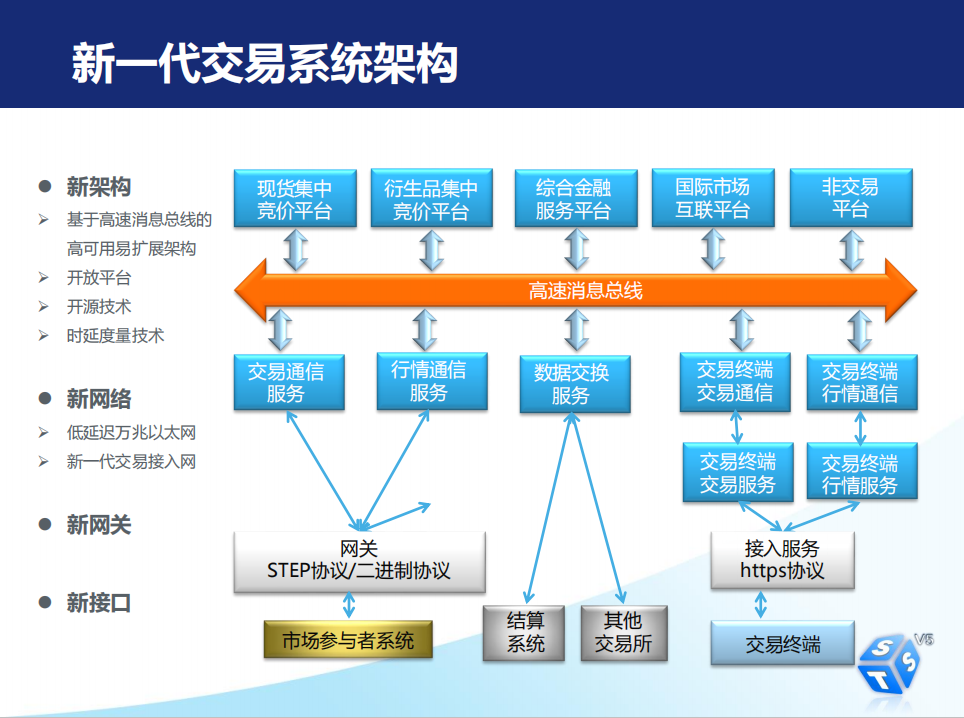 新一代交易系统架构

● 新架构
➢ 基于高速消息总线的高可用易扩展架构
➢ 开放平台
➢ 开源技术
➢ 时延度量技术

● 新网络
➢ 低延迟万兆以太网
➢ 新一代交易接入网

● 新网关

● 新接口

现货集中竞价平台

衍生品集中竞价平台

综合金融服务平台

国际市场互联平台

非交易平台

高速消息总线

交易通信服务

行情通信服务

数据交换服务

交易终端交易通信

交易终端行情通信

交易终端交易服务

交易终端行情服务

网关
STEP协议/二进制协议

接入服务
https协议

市场参与者系统

结算系统

其他交易所

交易终端

S T S V5